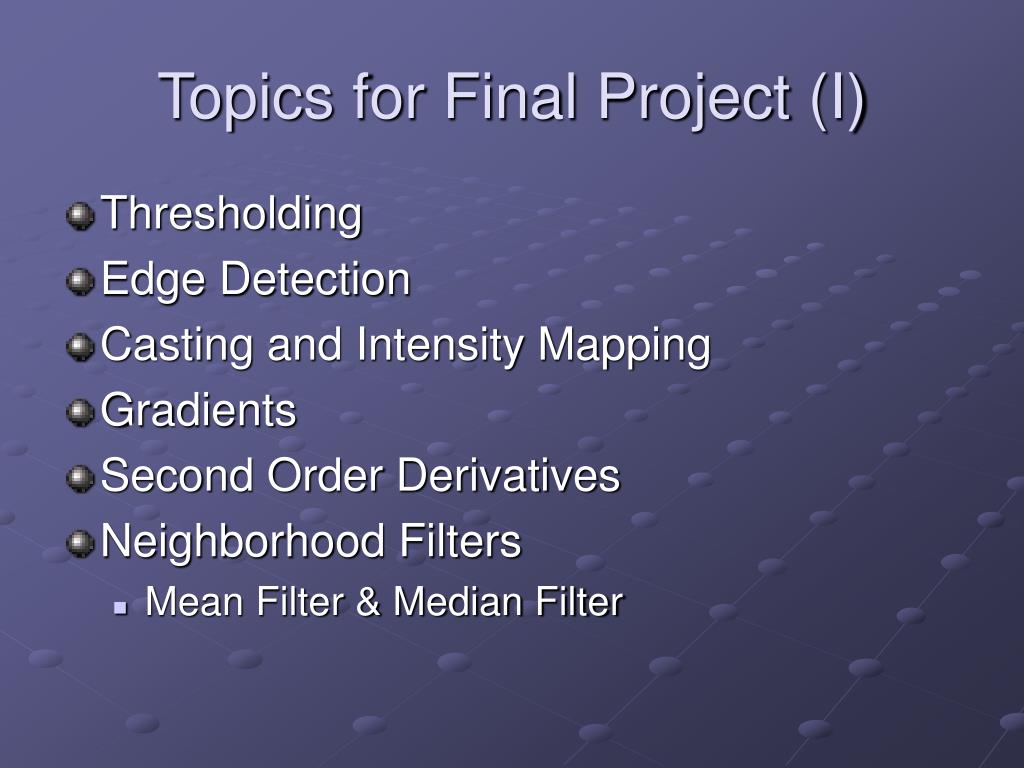 Topics for Final Project (I)

Thresholding

Edge Detection

Casting and Intensity Mapping

Gradients

Second Order Derivatives

Neighborhood Filters

Mean Filter & Median Filter